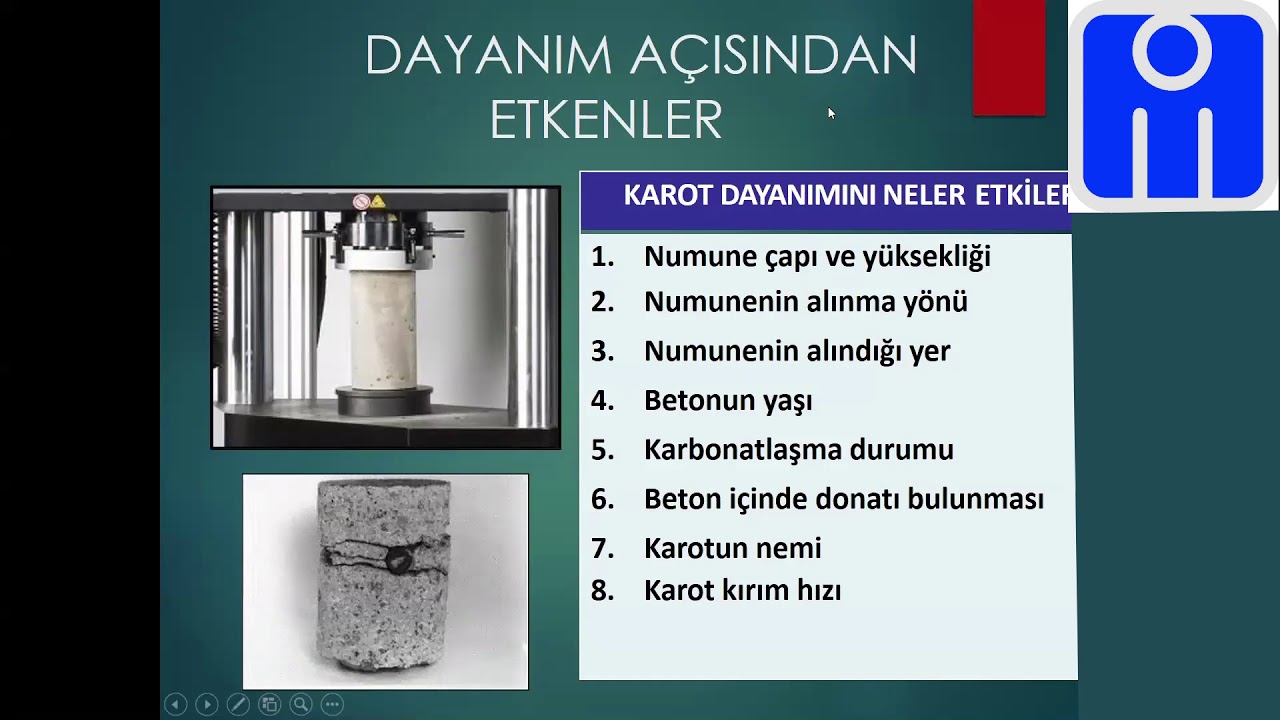 DAYANIM AÇISINDAN ETKENLER

KAROT DAYANIMINI NELER ETKİLER

1. Numune çapı ve yüksekliği
2. Numunenin alınma yönü
3. Numunenin alındığı yer
4. Betonun yaşı
5. Karbonatlaşma durumu
6. Beton içinde donatı bulunması
7. Karotun nemi
8. Karot kırım hızı